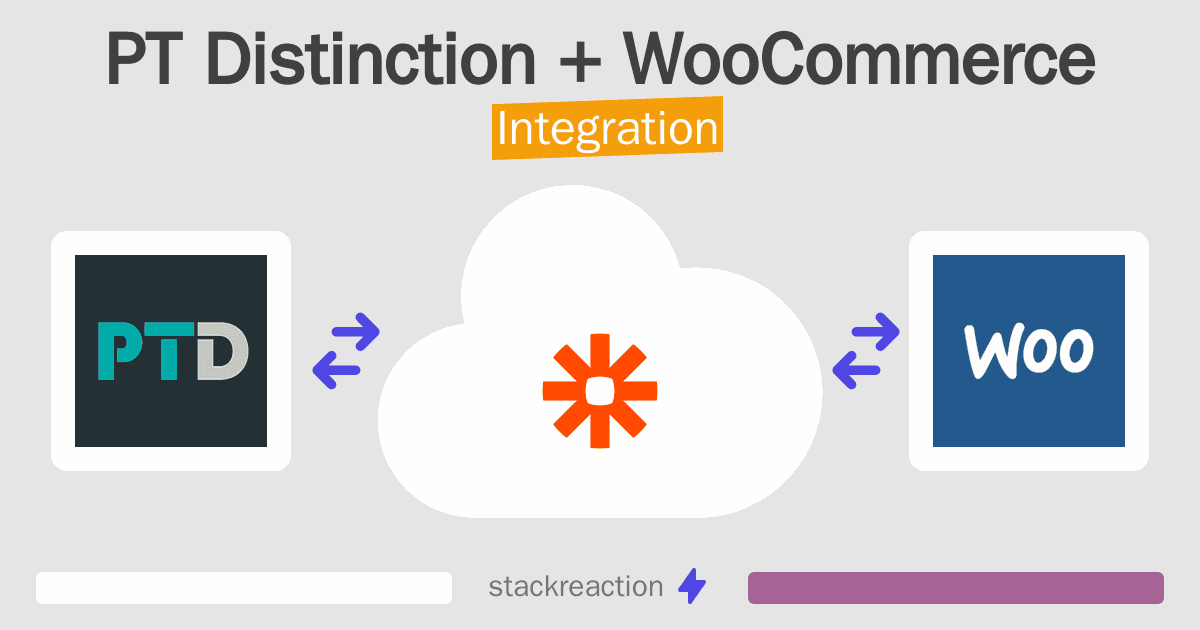 PT Distinction + WooCommerce
Integration

PTD

Woo

stackreaction